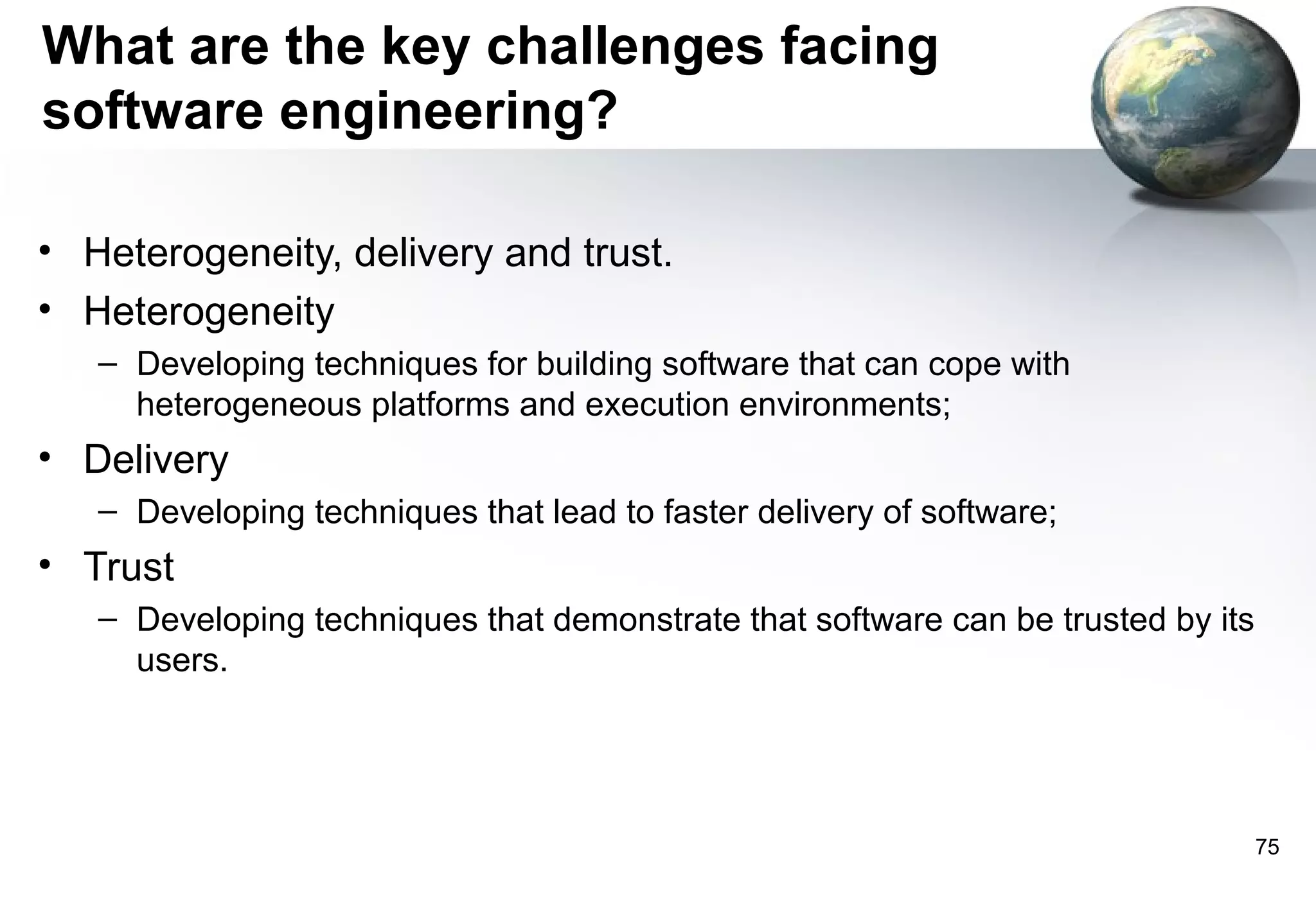 What are the key challenges facing software engineering?

• Heterogeneity, delivery and trust.
• Heterogeneity
– Developing techniques for building software that can cope with heterogeneous platforms and execution environments;
• Delivery
– Developing techniques that lead to faster delivery of software;
• Trust
– Developing techniques that demonstrate that software can be trusted by its users.

75